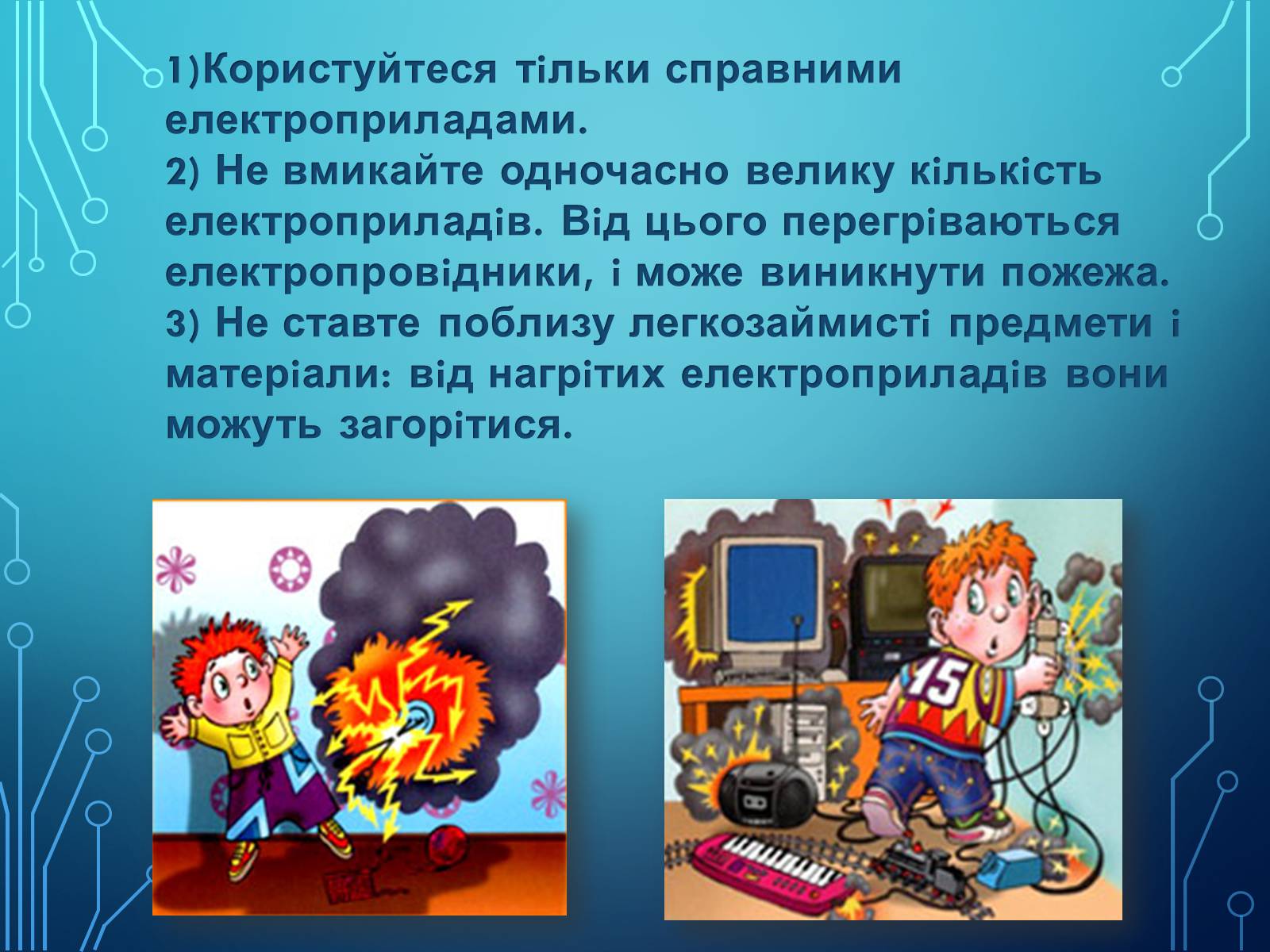 1)Користуйтеся тільки справними електроприладами.
2) Не вмикайте одночасно велику кількість електроприладів. Від цього перегріваються електропровідники, і може виникнути пожежа.
3) Не ставте поблизу легкозаймисті предмети і матеріали: від нагрітих електроприладів вони можуть загорітися.

15